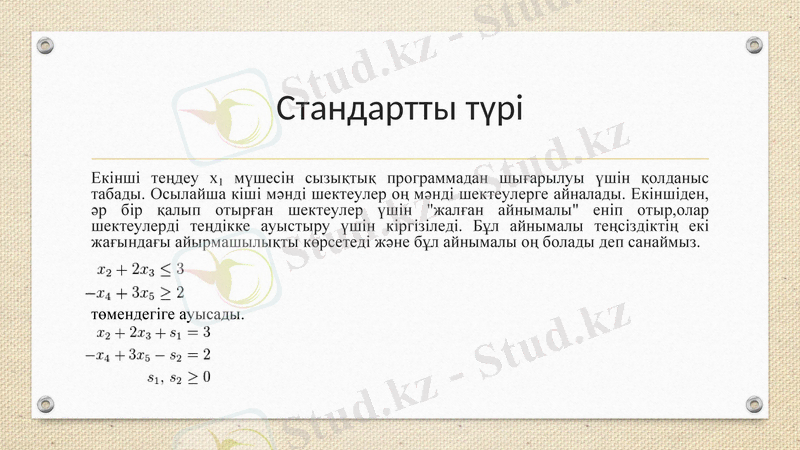 Stud.kz - Stud.kz

Стандартты түрі

Екінші теңдеу $x_1$ мүшесін сызықтық программадан шығарылуы үшін қолданыс табады. Осылайша кіші мәнді шектеулер оң мәнді шектеулерге айналады. Екіншіден, әр бір қалып отырған шектеулер үшін "жалған айнымалы" еніп отыр,олар шектеулерді теңдікке ауыстыру үшін кіргізіледі. Бұл айнымалы теңсіздіктің екі жағындағы айырмашылықты көрсетеді және бұл айнымалы оң болады деп санаймыз.

$x_2 + 2x_3 \leq 3$
$-x_4 + 3x_5 \geq 2$

төмендегіге ауысады.

$x_2 + 2x_3 + s_1 = 3$
$-x_4 + 3x_5 - s_2 = 2$
$s_1, s_2 \geq 0$

Stud.kz - Stud.kz